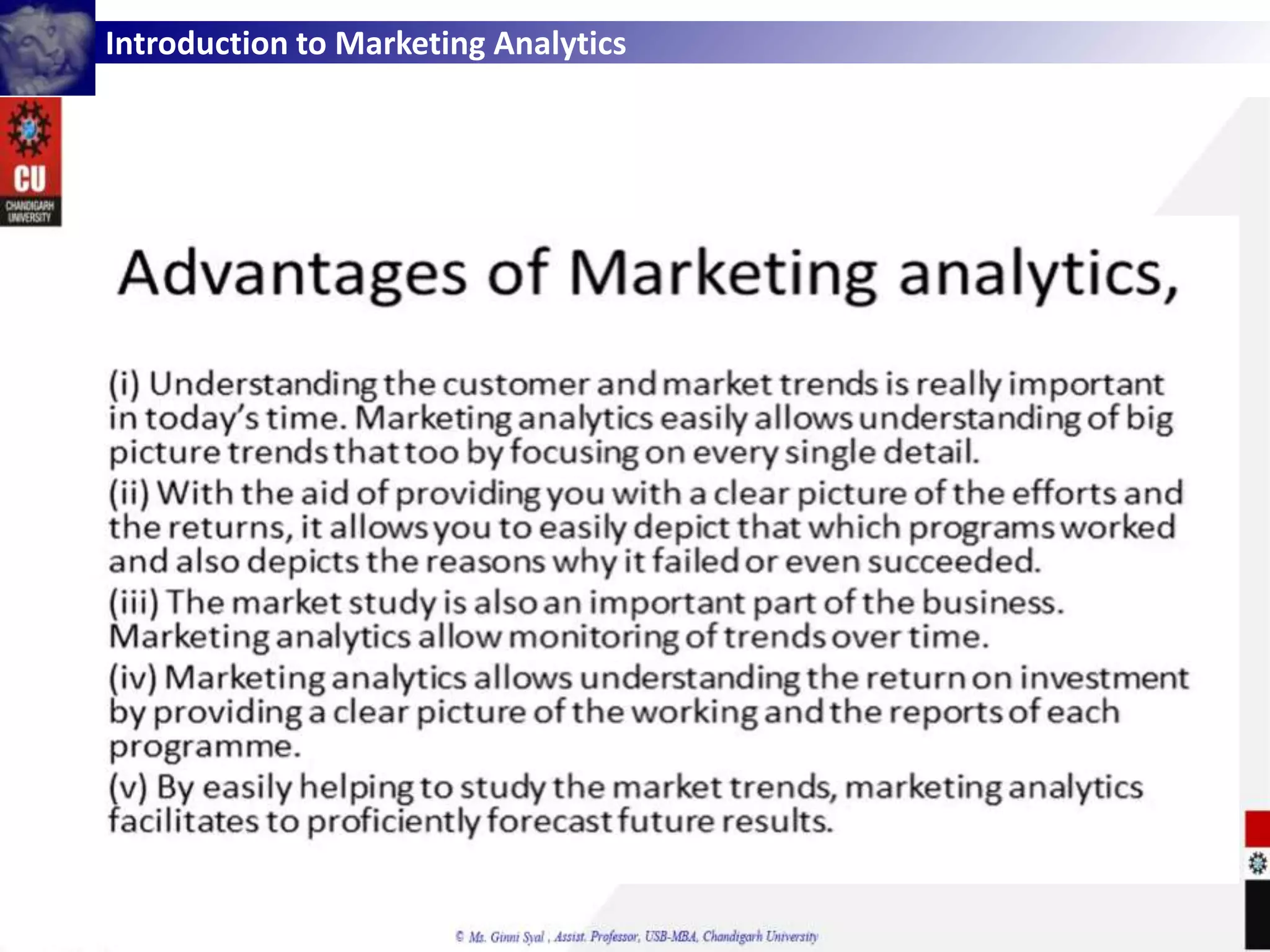 Introduction to Marketing Analytics

CU
CHANDIGARH UNIVERSITY

Advantages of Marketing analytics,

(i) Understanding the customer and market trends is really important in today's time. Marketing analytics easily allows understanding of big picture trends that too by focusing on every single detail.
(ii) With the aid of providing you with a clear picture of the efforts and the returns, it allows you to easily depict that which programs worked and also depicts the reasons why it failed or even succeeded.
(iii) The market study is also an important part of the business. Marketing analytics allow monitoring of trends over time.
(iv) Marketing analytics allows understanding the return on investment by providing a clear picture of the working and the reports of each programme.
(v) By easily helping to study the market trends, marketing analytics facilitates to proficiently forecast future results.

© Ms. Ginni Syal , Assist. Professor, USB-MBA, Chandigarh University